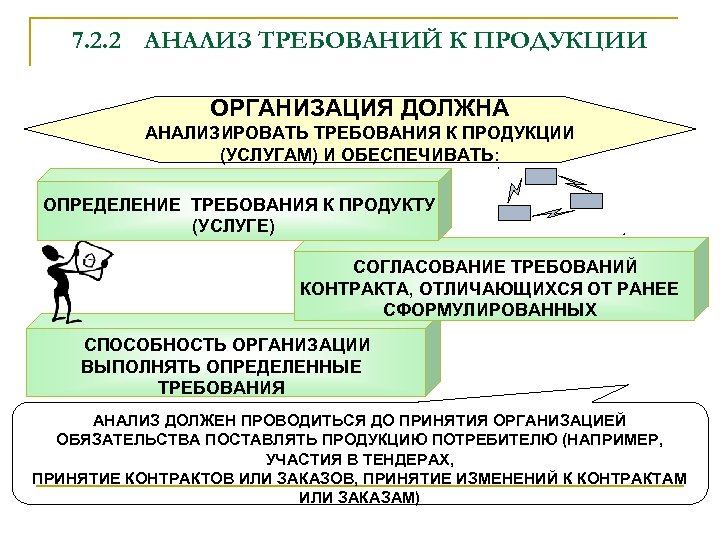 7.2.2 АНАЛИЗ ТРЕБОВАНИЙ К ПРОДУКЦИИ

ОРГАНИЗАЦИЯ ДОЛЖНА АНАЛИЗИРОВАТЬ ТРЕБОВАНИЯ К ПРОДУКЦИИ (УСЛУГАМ) И ОБЕСПЕЧИВАТЬ:

ОПРЕДЕЛЕНИЕ ТРЕБОВАНИЯ К ПРОДУКТУ (УСЛУГЕ)

СОГЛАСОВАНИЕ ТРЕБОВАНИЙ КОНТРАКТА, ОТЛИЧАЮЩИХСЯ ОТ РАНЕЕ СФОРМУЛИРОВАННЫХ

СПОСОБНОСТЬ ОРГАНИЗАЦИИ ВЫПОЛНЯТЬ ОПРЕДЕЛЕННЫЕ ТРЕБОВАНИЯ

АНАЛИЗ ДОЛЖЕН ПРОВОДИТЬСЯ ДО ПРИНЯТИЯ ОРГАНИЗАЦИЕЙ ОБЯЗАТЕЛЬСТВА ПОСТАВЛЯТЬ ПРОДУКЦИЮ ПОТРЕБИТЕЛЮ (НАПРИМЕР, УЧАСТИЯ В ТЕНДЕРАХ, ПРИНЯТИЕ КОНТРАКТОВ ИЛИ ЗАКАЗОВ, ПРИНЯТИЕ ИЗМЕНЕНИЙ К КОНТРАКТАМ ИЛИ ЗАКАЗАМ)